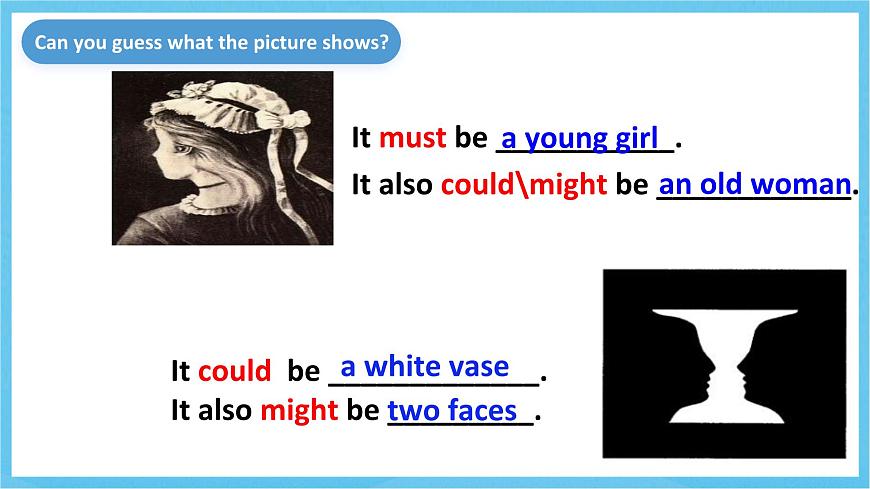 Can you guess what the picture shows?

It must be a young girl.
It also could\might be an old woman.

It could be a white vase.
It also might be two faces.